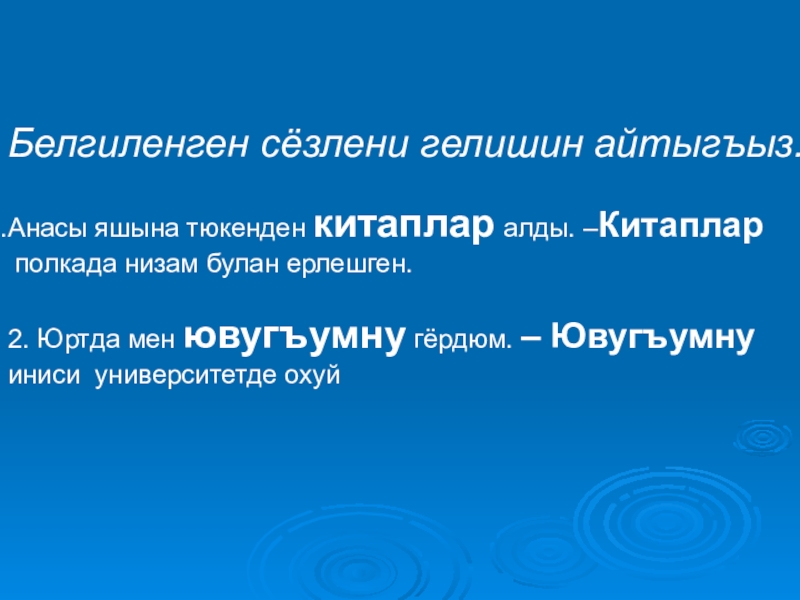 Белгиленген сёзлени гелишин айтыгъыз.

.Анасы яшына тюкенден китаплар алды. –Китаплар полкада низам булан ерлешген.

2. Юртда мен ювугъумну гёрдюм. – Ювугъумну иниси университетде охуй